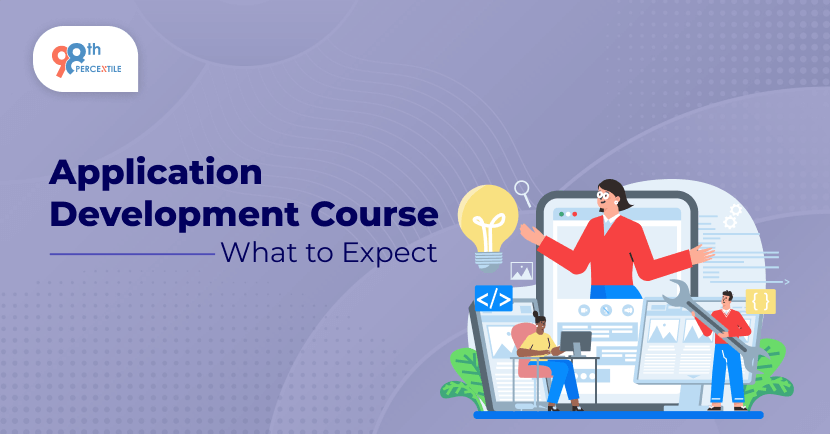 98th PERCENTILE

Application Development Course What to Expect

</>

{ }